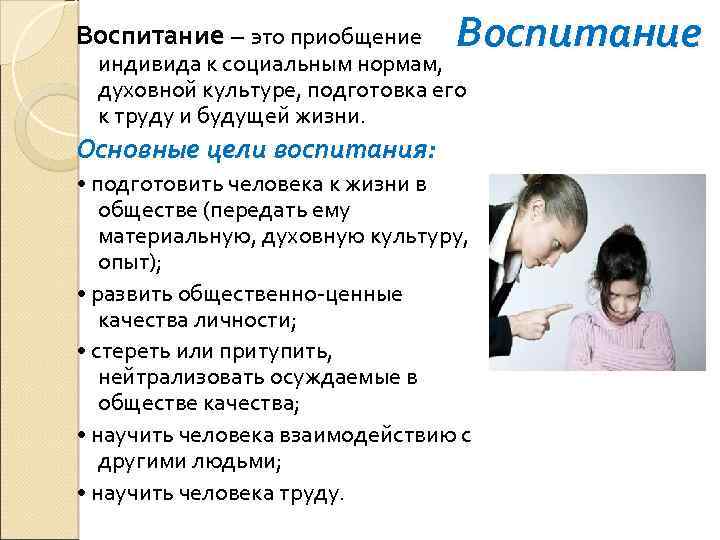 Воспитание

Воспитание – это приобщение индивида к социальным нормам, духовной культуре, подготовка его к труду и будущей жизни.

Основные цели воспитания:

• подготовить человека к жизни в обществе (передать ему материальную, духовную культуру, опыт);

• развить общественно-ценные качества личности;

• стереть или притупить, нейтрализовать осуждаемые в обществе качества;

• научить человека взаимодействию с другими людьми;

• научить человека труду.